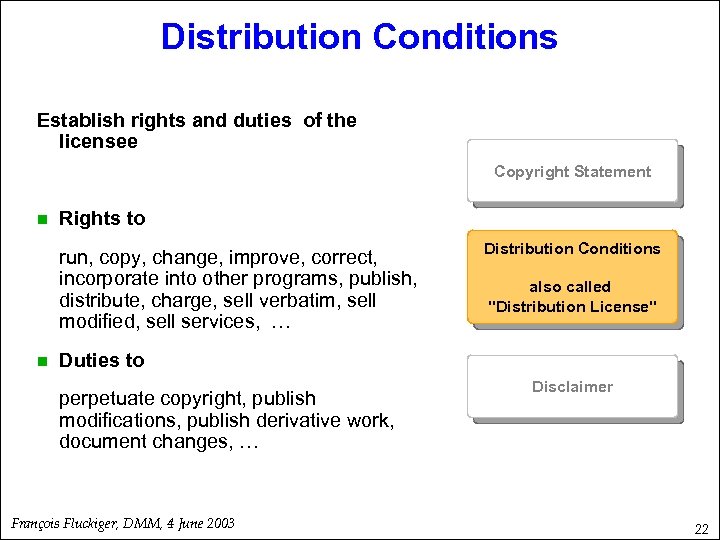 Distribution Conditions

Establish rights and duties of the licensee

Rights to

run, copy, change, improve, correct, incorporate into other programs, publish, distribute, charge, sell verbatim, sell modified, sell services, …

Duties to

perpetuate copyright, publish modifications, publish derivative work, document changes, …

Copyright Statement

Distribution Conditions

also called "Distribution License"

Disclaimer

François Fluckiger, DMM, 4 June 2003

22